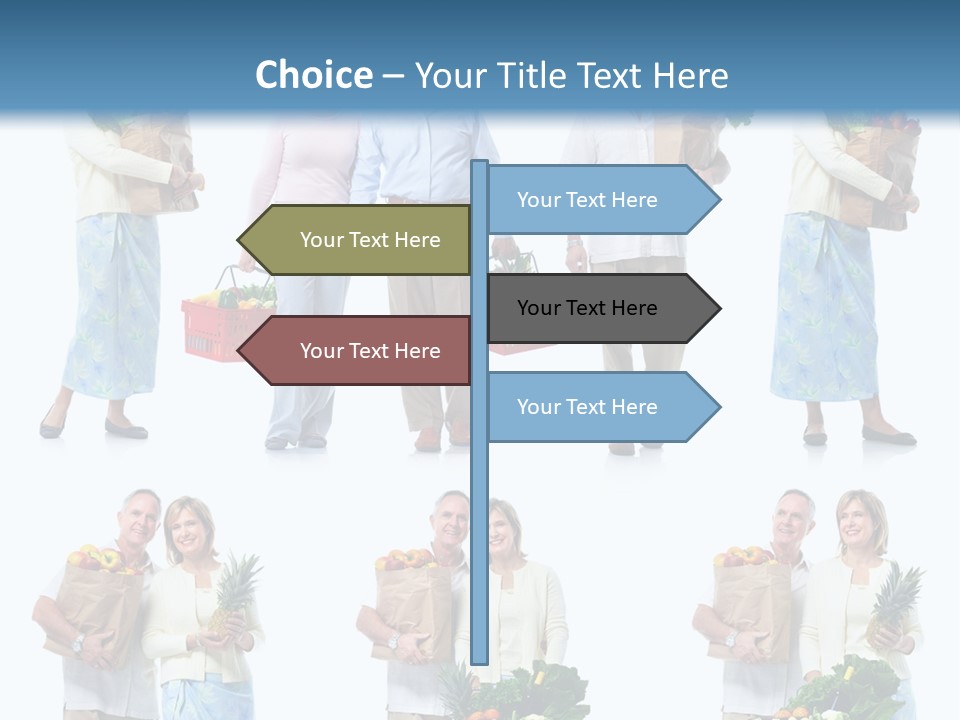 Choice – Your Title Text Here

Your Text Here

Your Text Here

Your Text Here

Your Text Here

Your Text Here